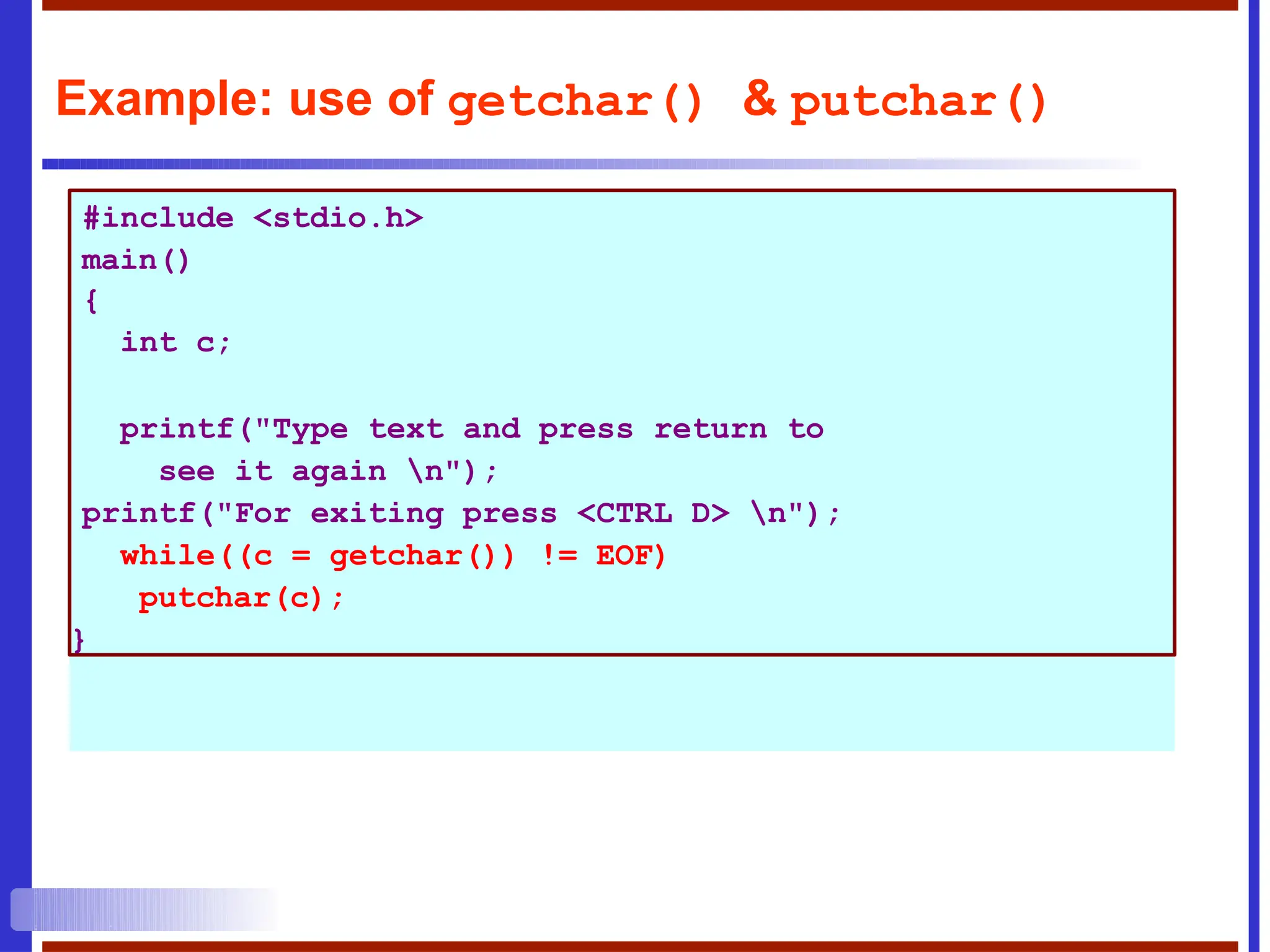 Example: use of getchar() & putchar()

#include <stdio.h>
main()
{
int c;

printf("Type text and press return to see it again \n");
printf("For exiting press <CTRL D> \n");
while((c = getchar()) != EOF)
putchar(c);
}